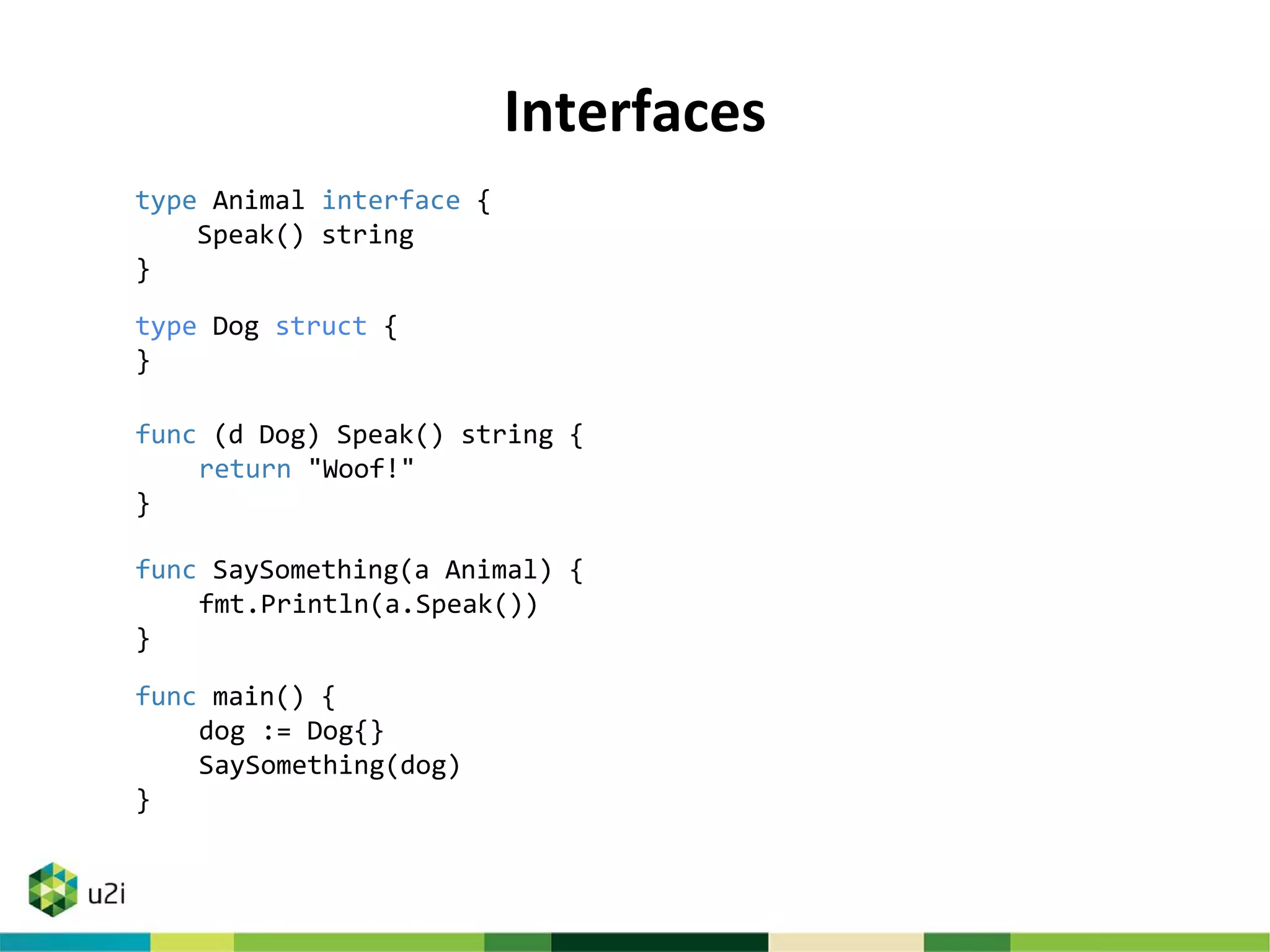 Interfaces

type Animal interface {
    Speak() string
}

type Dog struct {
}

func (d Dog) Speak() string {
    return "Woof!"
}

func SaySomething(a Animal) {
    fmt.Println(a.Speak())
}

func main() {
    dog := Dog{}
    SaySomething(dog)
}

u2i